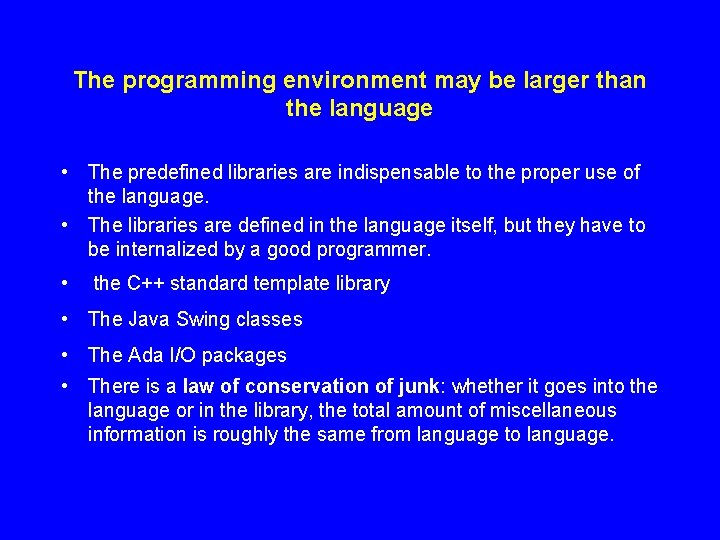 The programming environment may be larger than the language

• The predefined libraries are indispensable to the proper use of the language.

• The libraries are defined in the language itself, but they have to be internalized by a good programmer.

• the C++ standard template library

• The Java Swing classes

• The Ada I/O packages

• There is a law of conservation of junk: whether it goes into the language or in the library, the total amount of miscellaneous information is roughly the same from language to language.